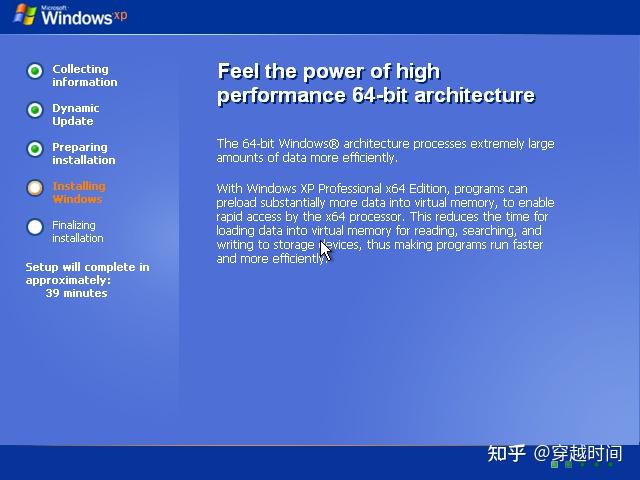 Microsoft Windows xp

Collecting information

Dynamic Update

Preparing installation

Installing Windows

Finalizing installation

Setup will complete in approximately: 39 minutes

Feel the power of high performance 64-bit architecture

The 64-bit Windows® architecture processes extremely large amounts of data more efficiently.

With Windows XP Professional x64 Edition, programs can preload substantially more data into virtual memory, to enable rapid access by the x64 processor. This reduces the time for loading data into virtual memory for reading, searching, and writing to storage devices, thus making programs run faster and more efficiently.

知乎 @穿越时间